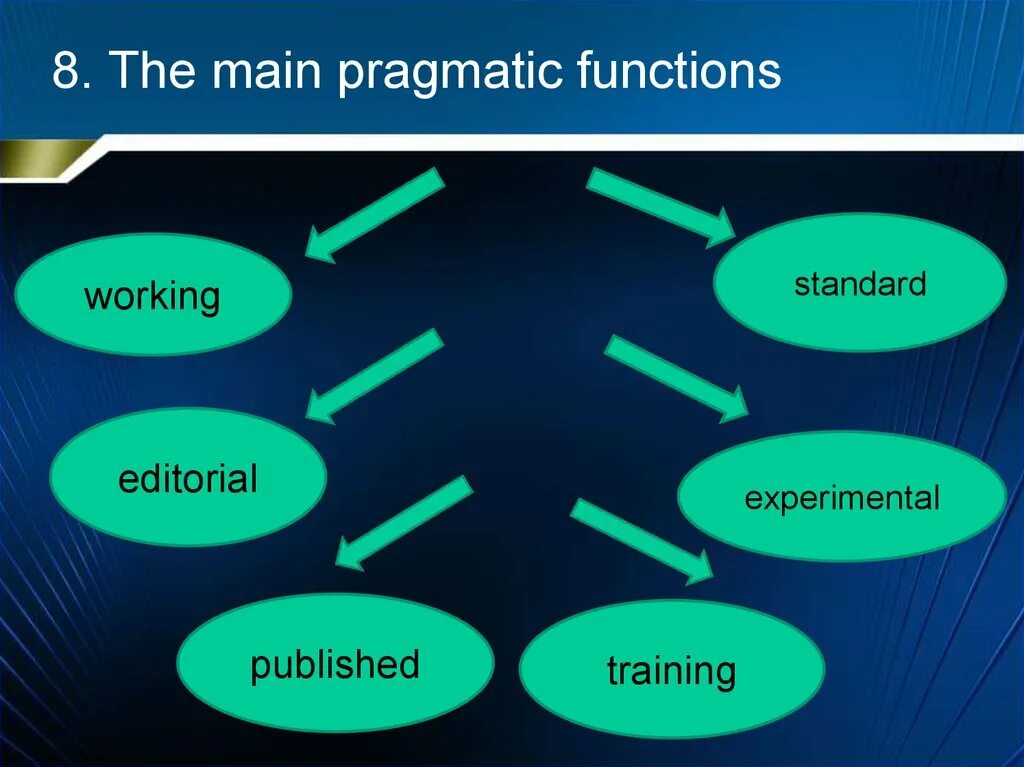 8. The main pragmatic functions

working

standard

editorial

experimental

published

training